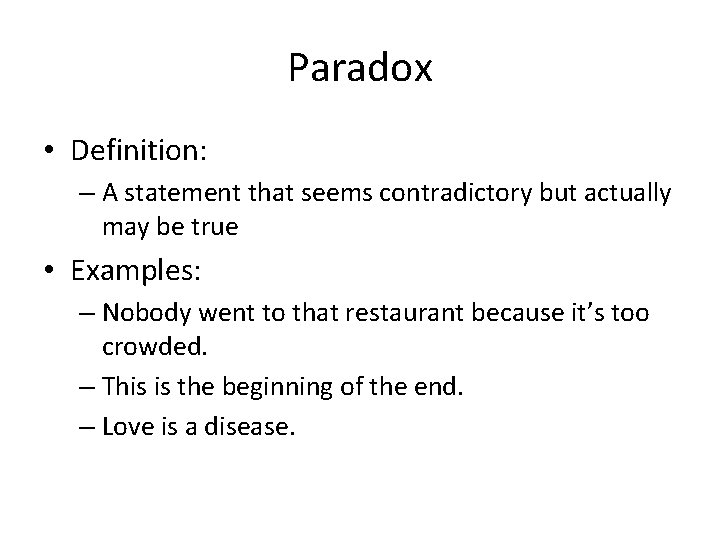 Paradox

• Definition:
– A statement that seems contradictory but actually may be true

• Examples:
– Nobody went to that restaurant because it's too crowded.
– This is the beginning of the end.
– Love is a disease.